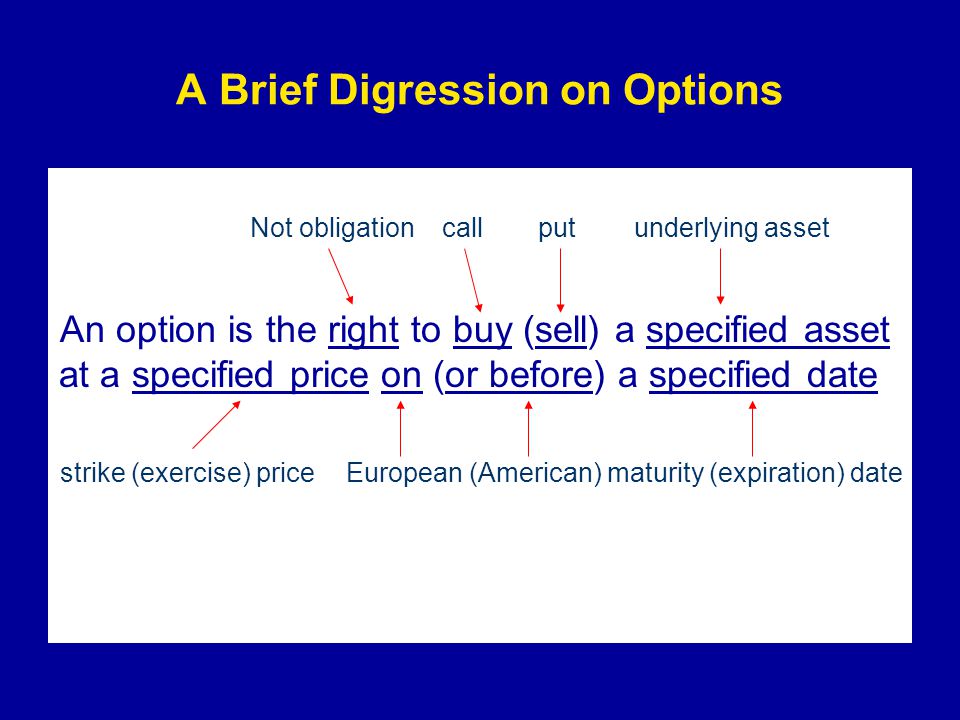 A Brief Digression on Options

Not obligation call put underlying asset

An option is the right to buy (sell) a specified asset at a specified price on (or before) a specified date

strike (exercise) price European (American) maturity (expiration) date